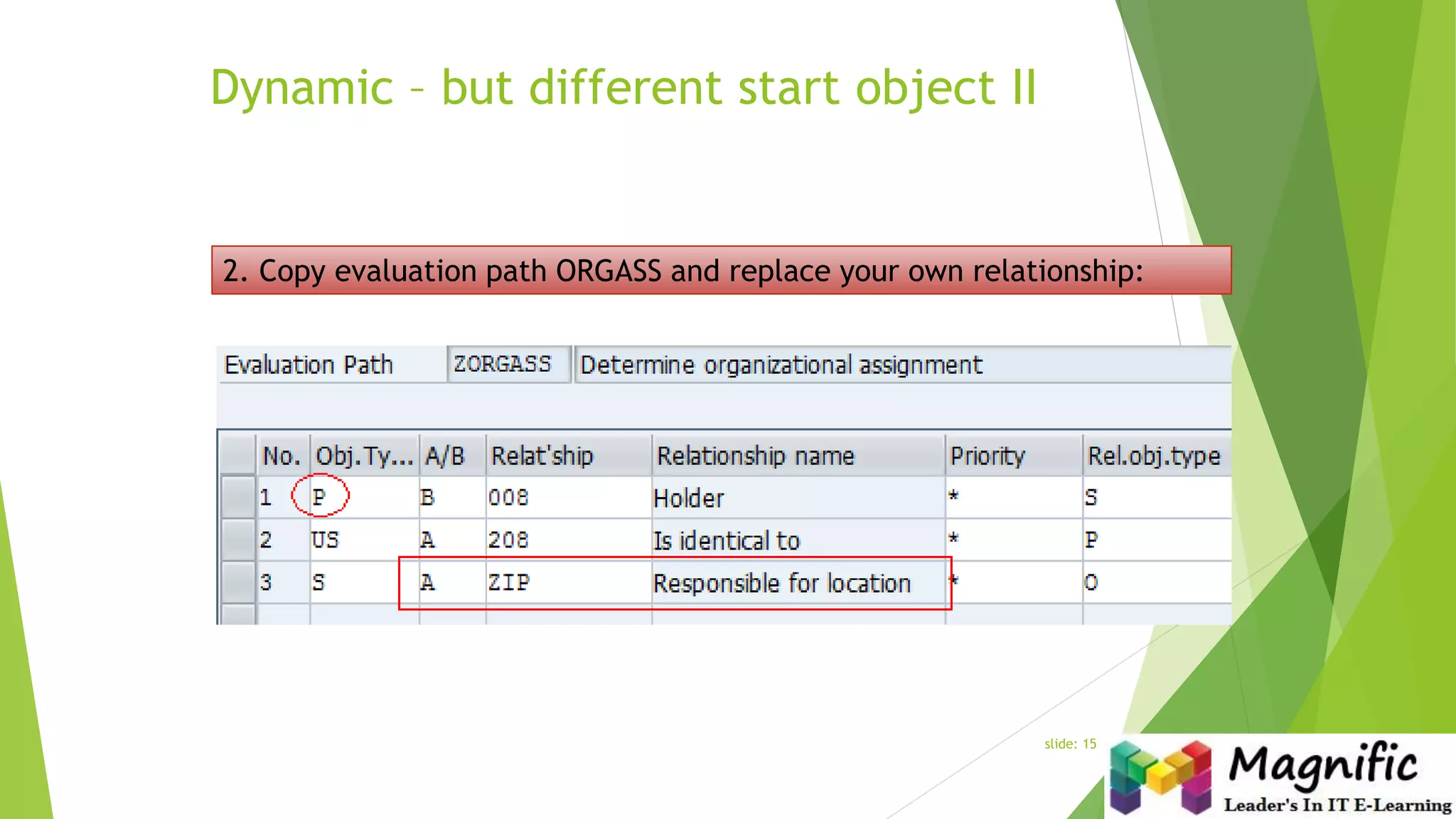 Dynamic – but different start object II

2. Copy evaluation path ORGASS and replace your own relationship:

Evaluation Path ZORGASS Determine organizational assignment

| No. | Obj.Ty... | A/B | Relat'ship | Relationship name | Priority | Rel.obj.type |
|---|---|---|---|---|---|---|
| 1 | P | B | 008 | Holder | * | S |
| 2 | US | A | 208 | Is identical to | * | P |
| 3 | S | A | ZIP | Responsible for location | * | O |

slide: 15

Magnific
Leader's In IT E-Learning